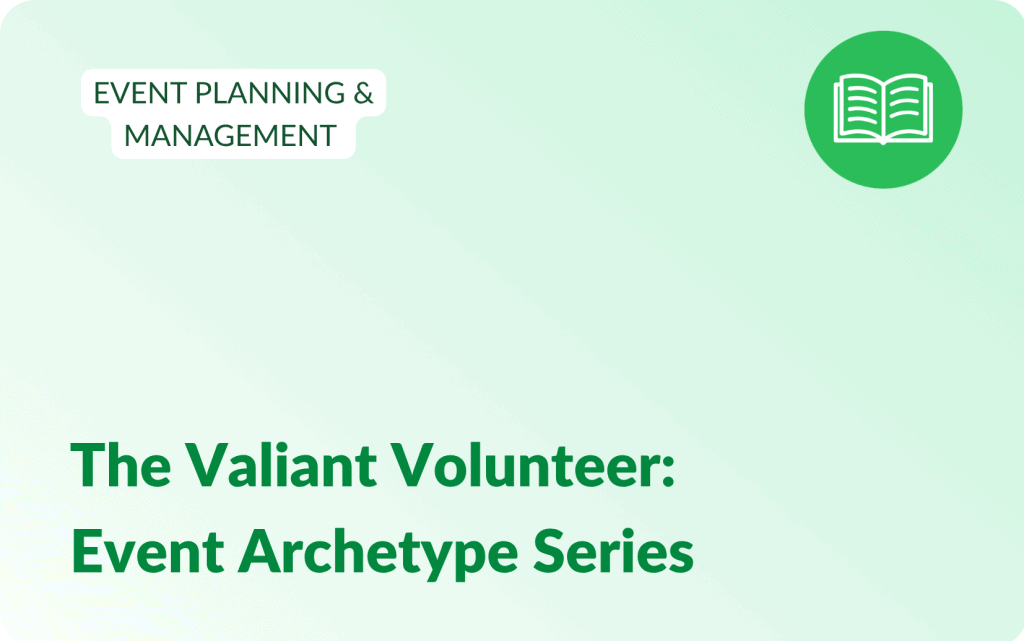 EVENT PLANNING & MANAGEMENT

The Valiant Volunteer: Event Archetype Series